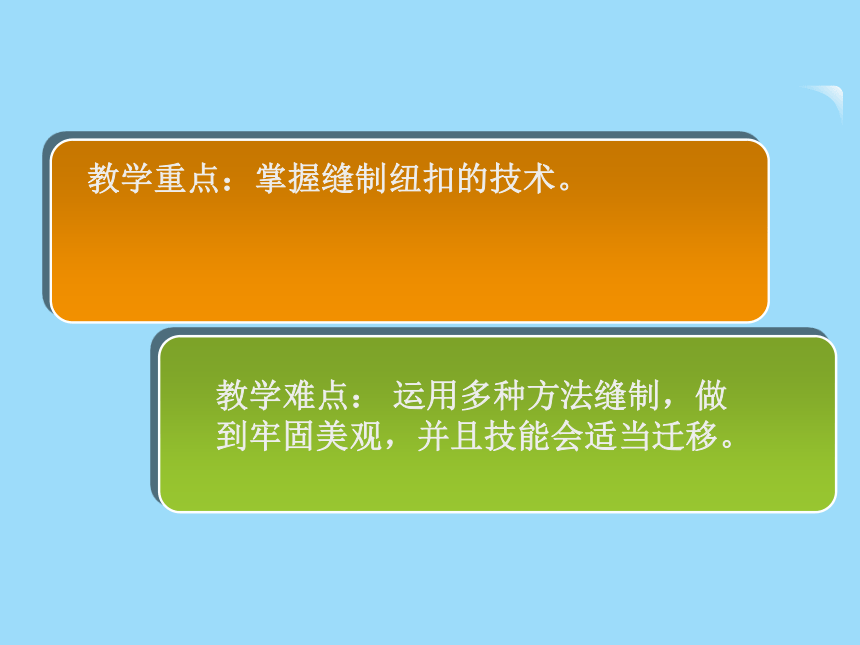 教学重点：掌握缝制纽扣的技术。

教学难点： 运用多种方法缝制，做到牢固美观，并且技能会适当迁移。